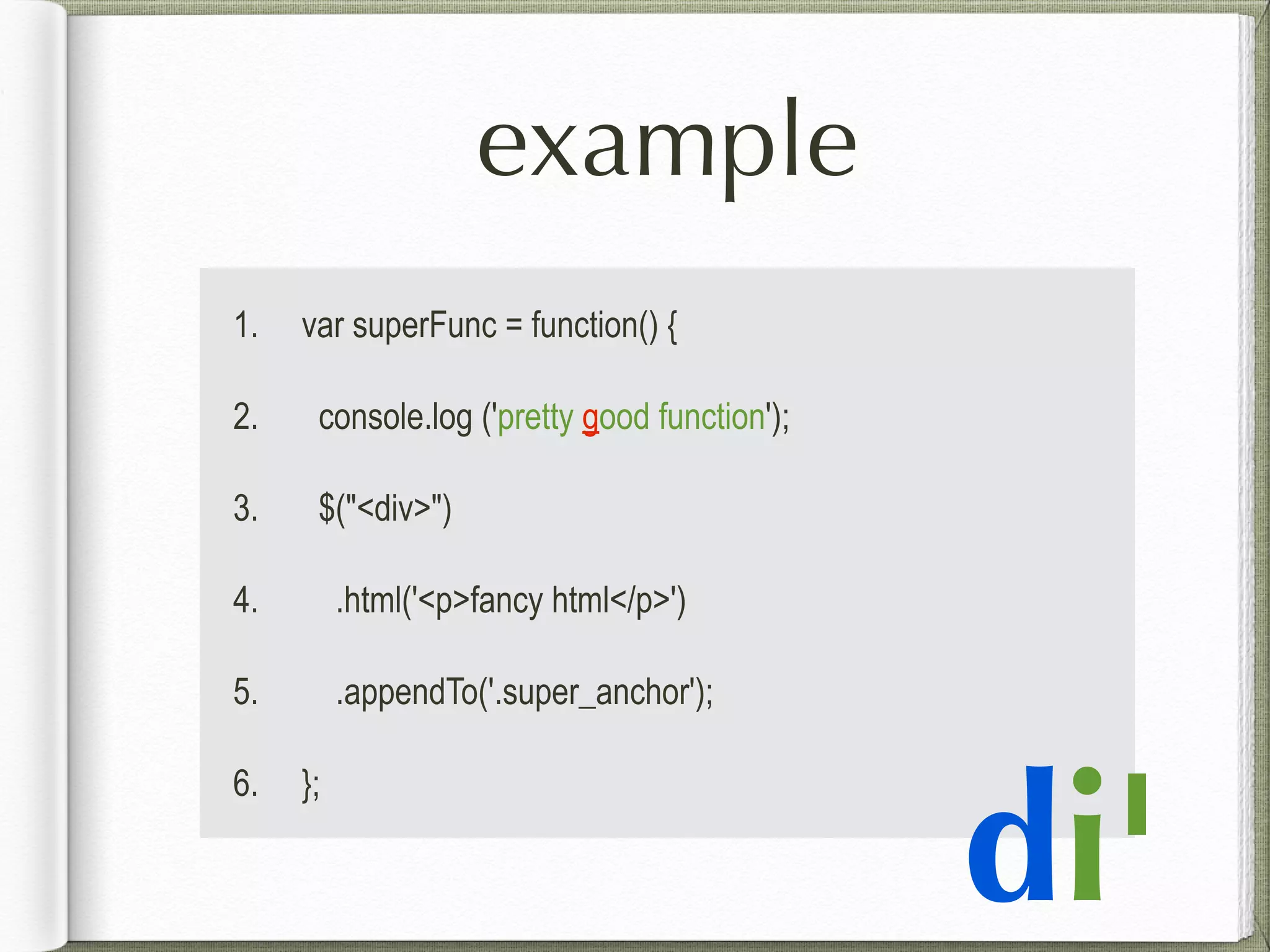 example

1. var superFunc = function() {
2. console.log ('pretty good function');
3. $("<div>")
4. .html('<p>fancy html</p>')
5. .appendTo('.super_anchor');
6. };

di'